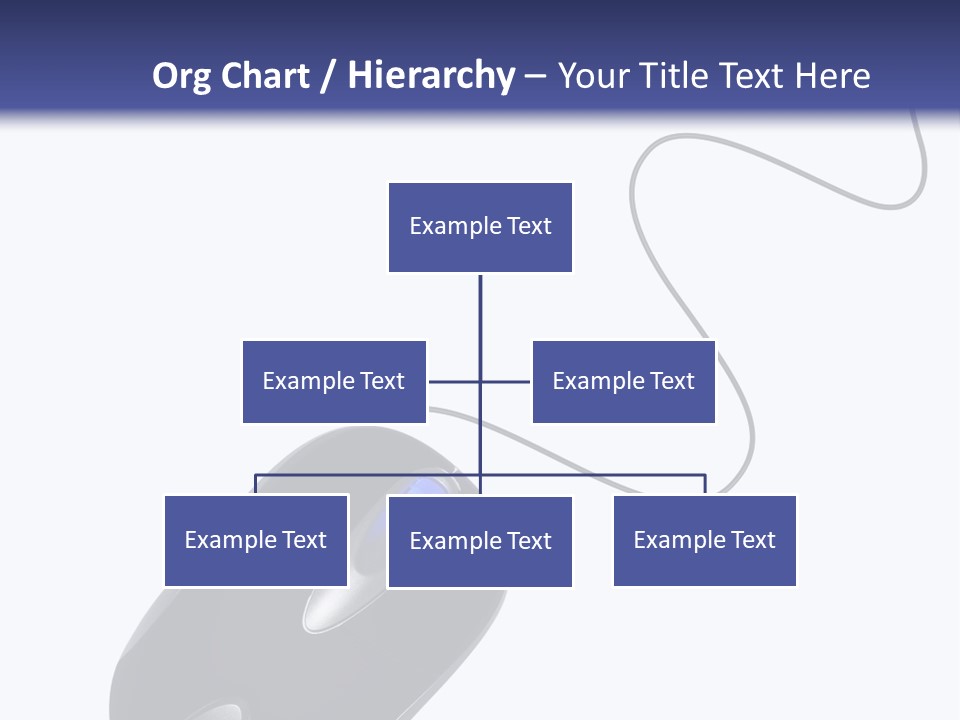 Org Chart / Hierarchy – Your Title Text Here

Example Text

Example Text

Example Text

Example Text

Example Text

Example Text